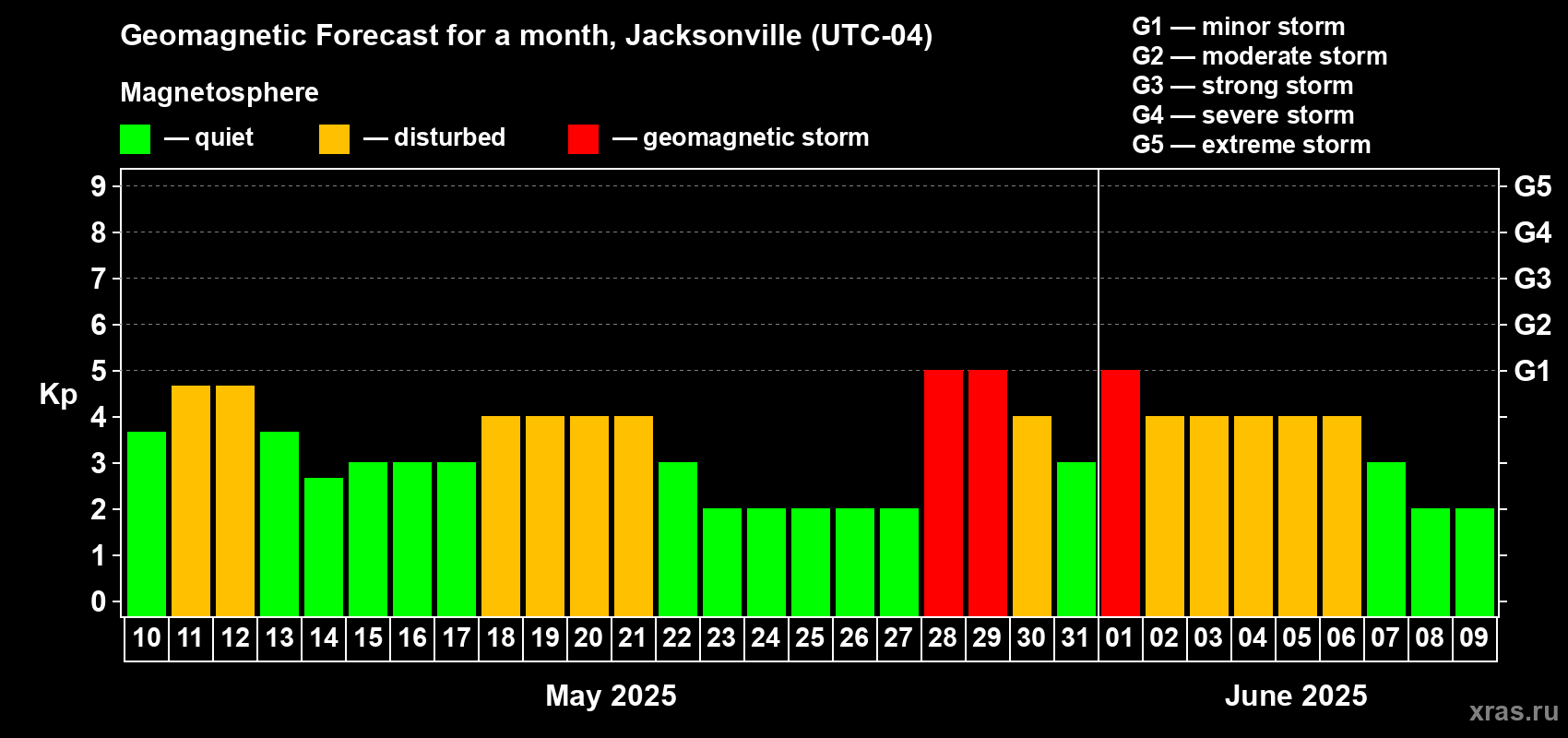 Geomagnetic Forecast for a month, Jacksonville (UTC-04)

Magnetosphere

— quiet — disturbed — geomagnetic storm

G1 — minor storm
G2 — moderate storm
G3 — strong storm
G4 — severe storm
G5 — extreme storm

Kp

9 8 7 6 5 4 3 2 1 0

G5 G4 G3 G2 G1

10 11 12 13 14 15 16 17 18 19 20 21 22 23 24 25 26 27 28 29 30 31 01 02 03 04 05 06 07 08 09

May 2025

June 2025

xras.ru